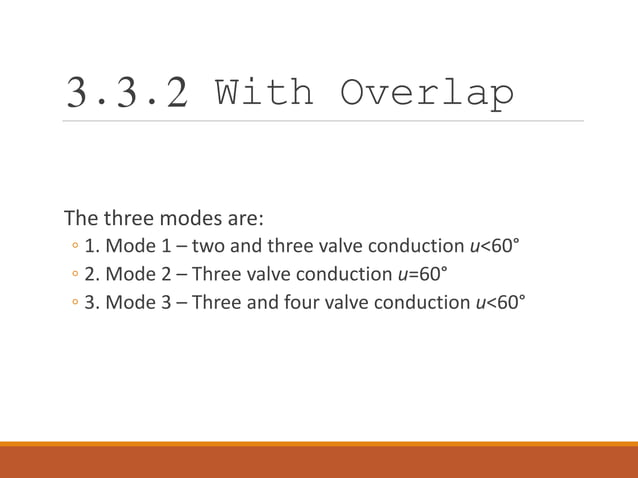 3.3.2 With Overlap

The three modes are:
◦ 1. Mode 1 – two and three valve conduction $u<60°$
◦ 2. Mode 2 – Three valve conduction $u=60°$
◦ 3. Mode 3 – Three and four valve conduction $u<60°$